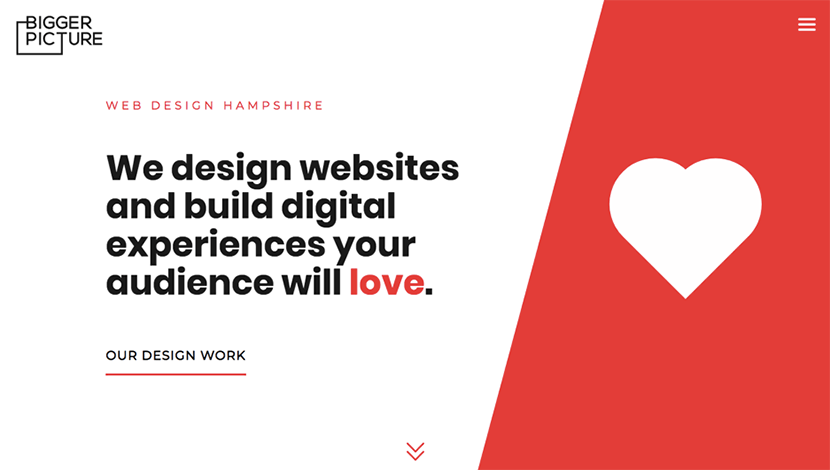 BIGGER PICTURE

WEB DESIGN HAMPSHIRE

We design websites and build digital experiences your audience will love.

OUR DESIGN WORK